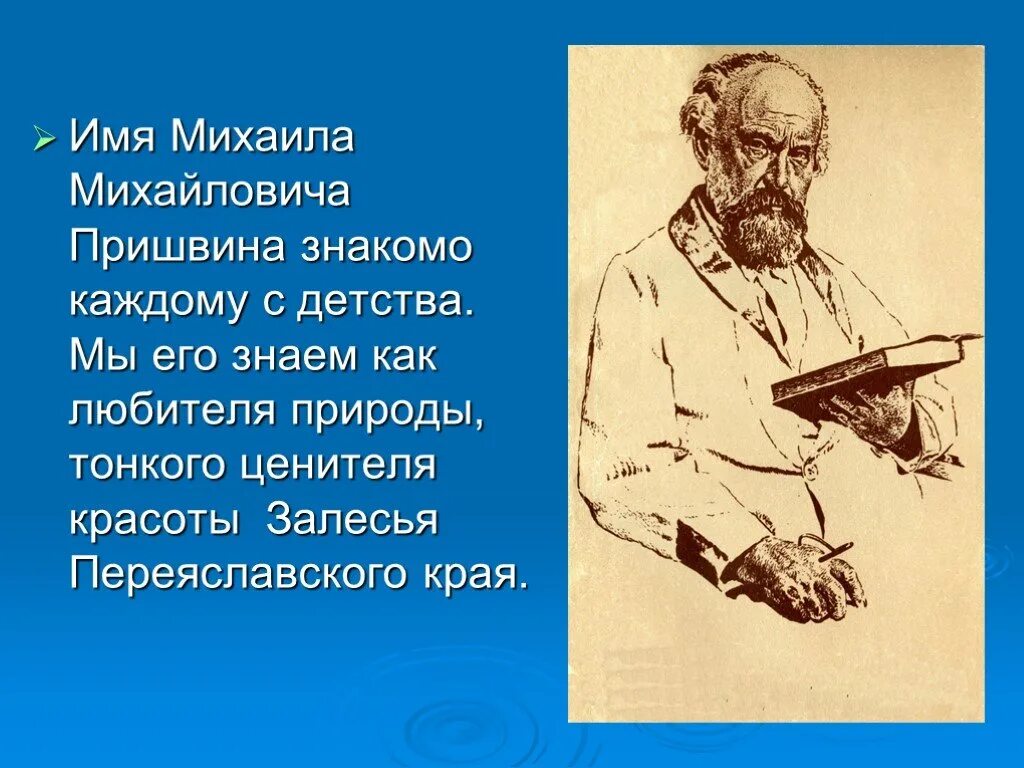 Имя Михаила Михайловича Пришвина знакомо каждому с детства. Мы его знаем как любителя природы, тонкого ценителя красоты  Залесья Переяславского края.